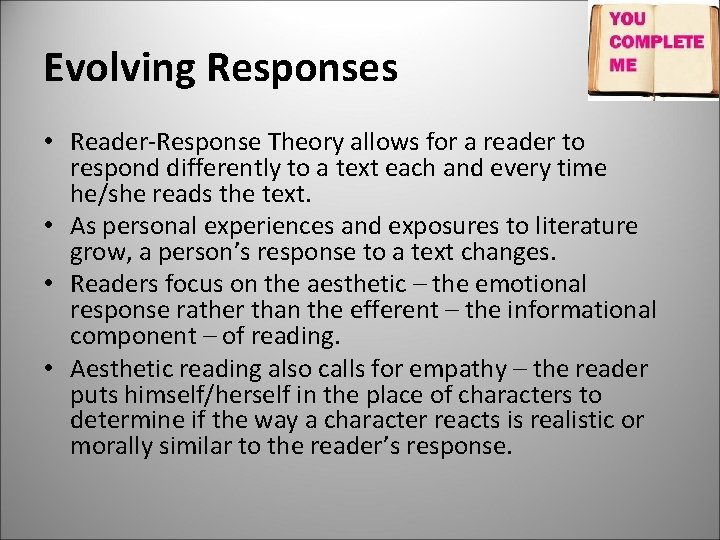 YOU COMPLETE ME

Evolving Responses

• Reader-Response Theory allows for a reader to respond differently to a text each and every time he/she reads the text.
• As personal experiences and exposures to literature grow, a person's response to a text changes.
• Readers focus on the aesthetic – the emotional response rather than the efferent – the informational component – of reading.
• Aesthetic reading also calls for empathy – the reader puts himself/herself in the place of characters to determine if the way a character reacts is realistic or morally similar to the reader's response.